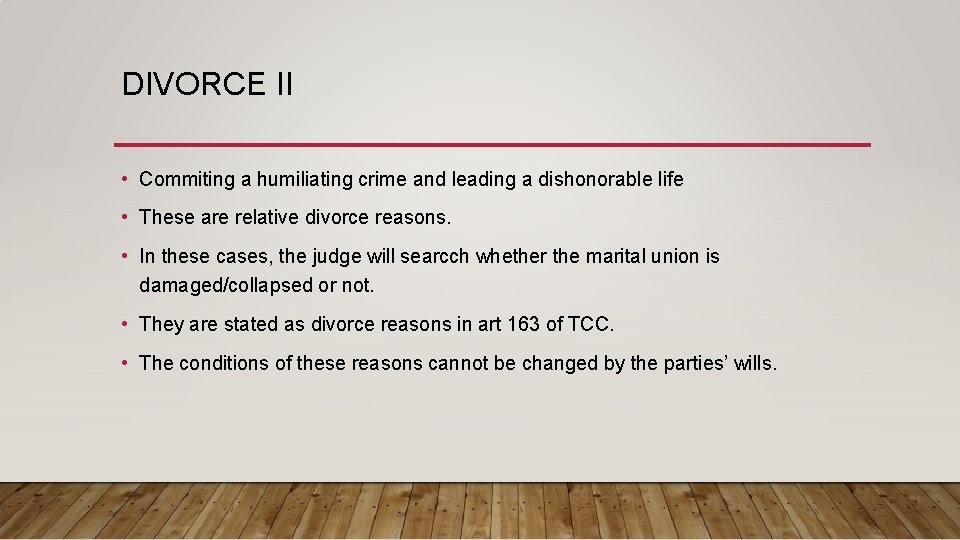 DIVORCE II

• Commiting a humiliating crime and leading a dishonorable life

• These are relative divorce reasons.

• In these cases, the judge will searcch whether the marital union is damaged/collapsed or not.

• They are stated as divorce reasons in art 163 of TCC.

• The conditions of these reasons cannot be changed by the parties' wills.